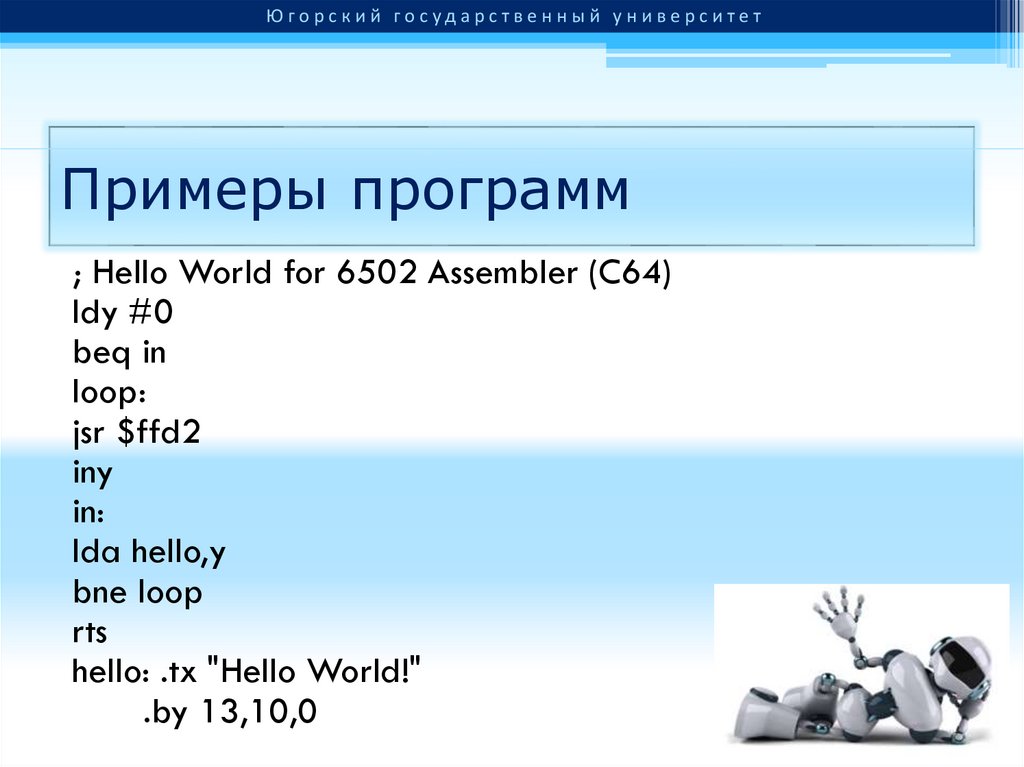 Югорский государственный университет

Примеры программ

; Hello World for 6502 Assembler (C64)
ldy #0
beq in
loop:
jsr $ffd2
iny
in:
lda hello,y
bne loop
rts
hello: .tx "Hello World!"
.by 13,10,0